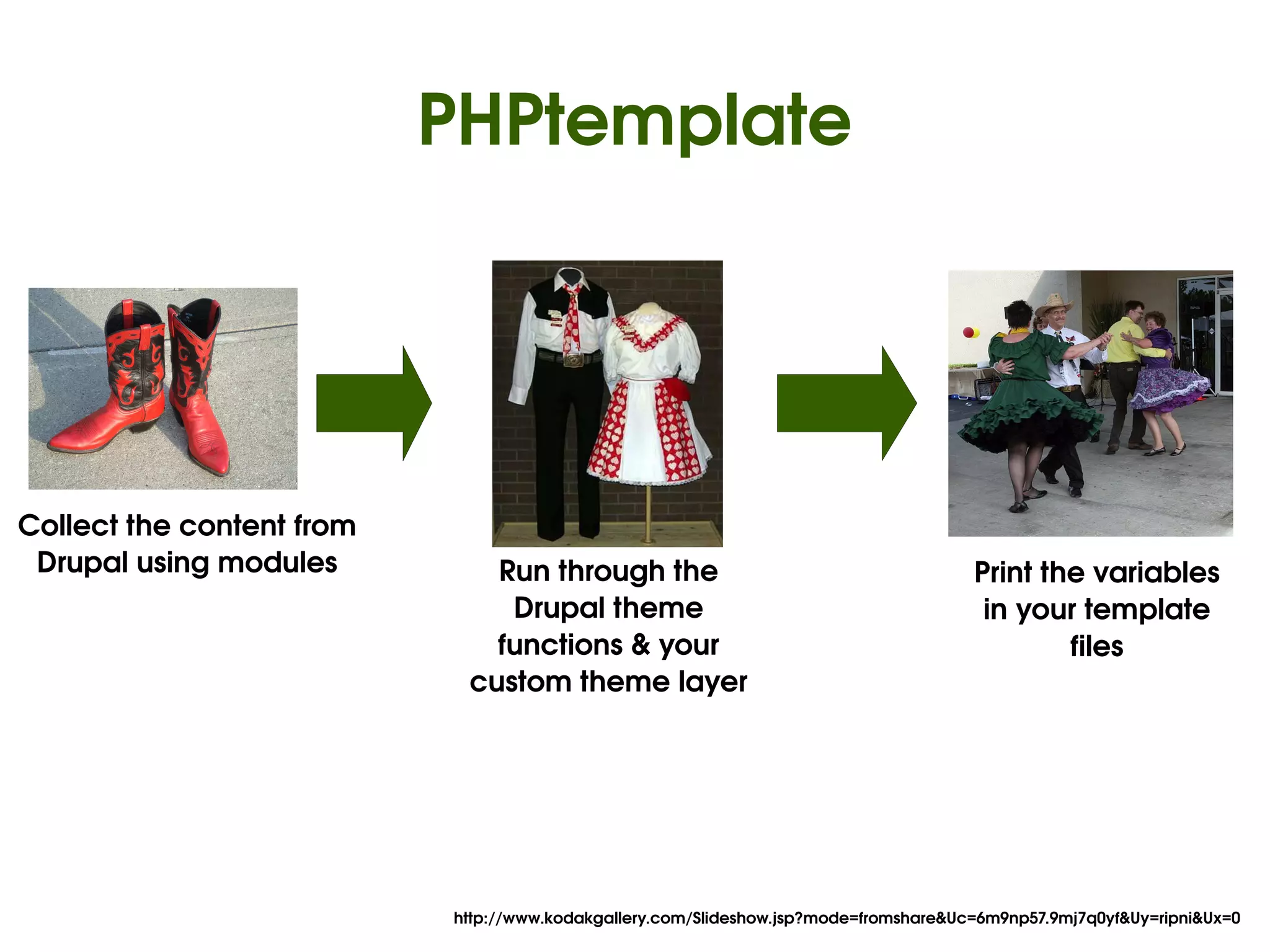 PHPtemplate

Collect the content from Drupal using modules

Run through the Drupal theme functions & your custom theme layer

Print the variables in your template files

http://www.kodakgallery.com/Slideshow.jsp?mode=fromshare&Uc=6m9np57.9mj7q0yf&Uy=ripni&Ux=0